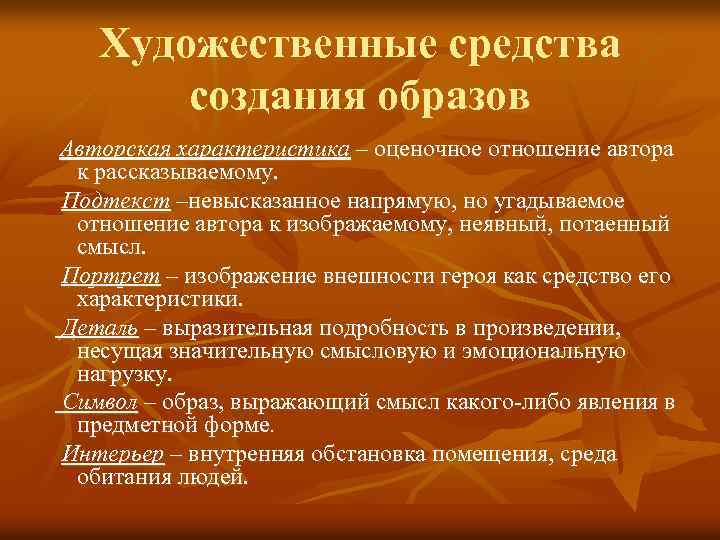 Художественные средства создания образов

Авторская характеристика – оценочное отношение автора к рассказываемому.

Подтекст –невысказанное напрямую, но угадываемое отношение автора к изображаемому, неявный, потаенный смысл.

Портрет – изображение внешности героя как средство его характеристики.

Деталь – выразительная подробность в произведении, несущая значительную смысловую и эмоциональную нагрузку.

Символ – образ, выражающий смысл какого-либо явления в предметной форме.

Интерьер – внутренняя обстановка помещения, среда обитания людей.